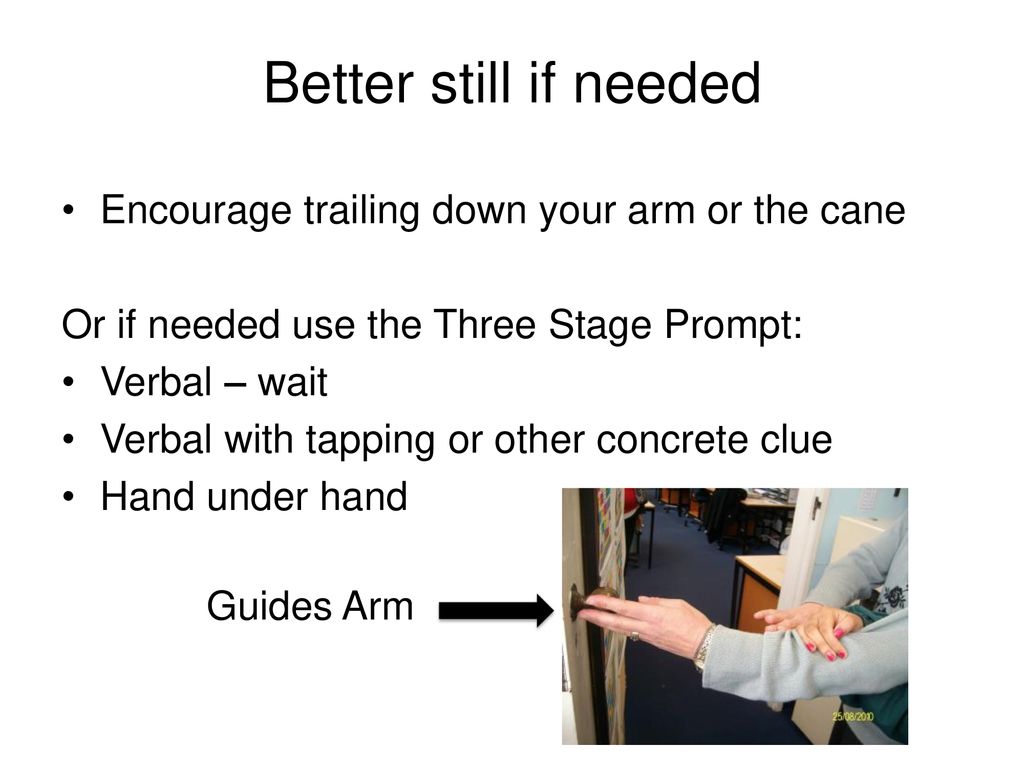 Better still if needed

• Encourage trailing down your arm or the cane

Or if needed use the Three Stage Prompt:
• Verbal – wait
• Verbal with tapping or other concrete clue
• Hand under hand

Guides Arm

25/08/2010